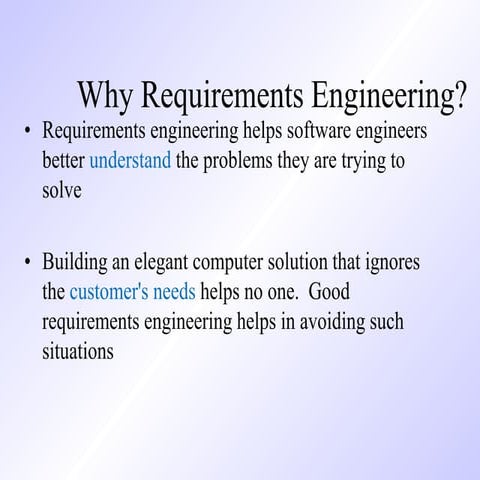 Why Requirements Engineering?

• Requirements engineering helps software engineers better understand the problems they are trying to solve

• Building an elegant computer solution that ignores the customer's needs helps no one. Good requirements engineering helps in avoiding such situations